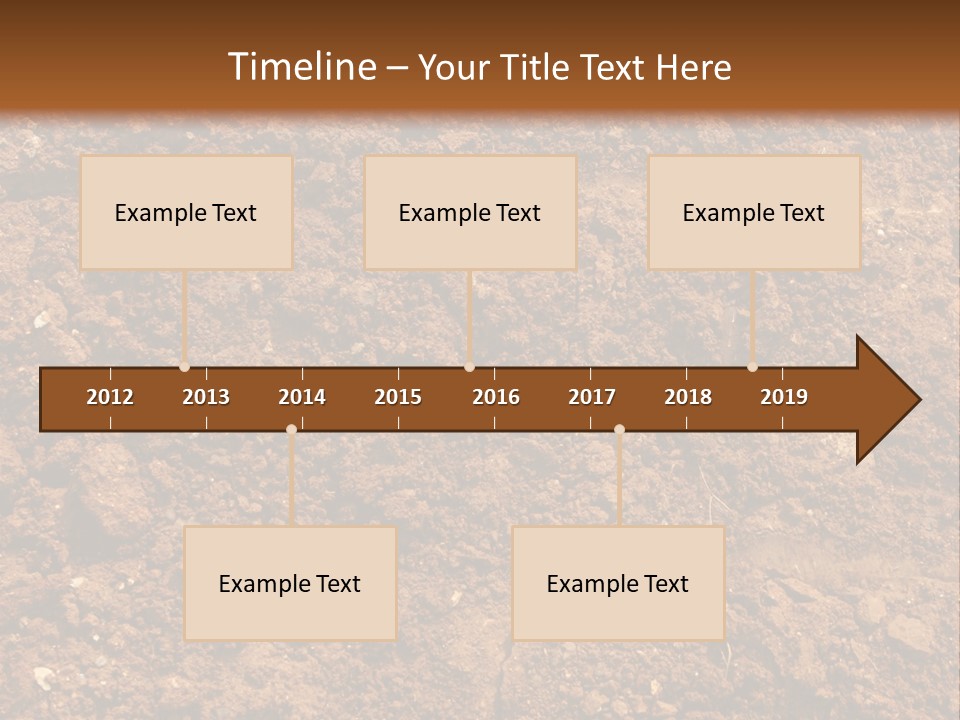 Timeline – Your Title Text Here

Example Text

Example Text

Example Text

2012 2013 2014 2015 2016 2017 2018 2019

Example Text

Example Text